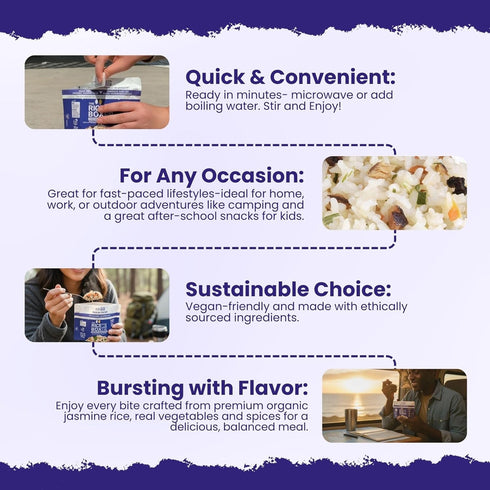 Quick & Convenient:
Ready in minutes- microwave or add boiling water. Stir and Enjoy!

For Any Occasion:
Great for fast-paced lifestyles-ideal for home, work, or outdoor adventures like camping and a great after-school snacks for kids.

Sustainable Choice:
Vegan-friendly and made with ethically sourced ingredients.

Bursting with Flavor:
Enjoy every bite crafted from premium organic jasmine rice, real vegetables and spices for a delicious, balanced meal.